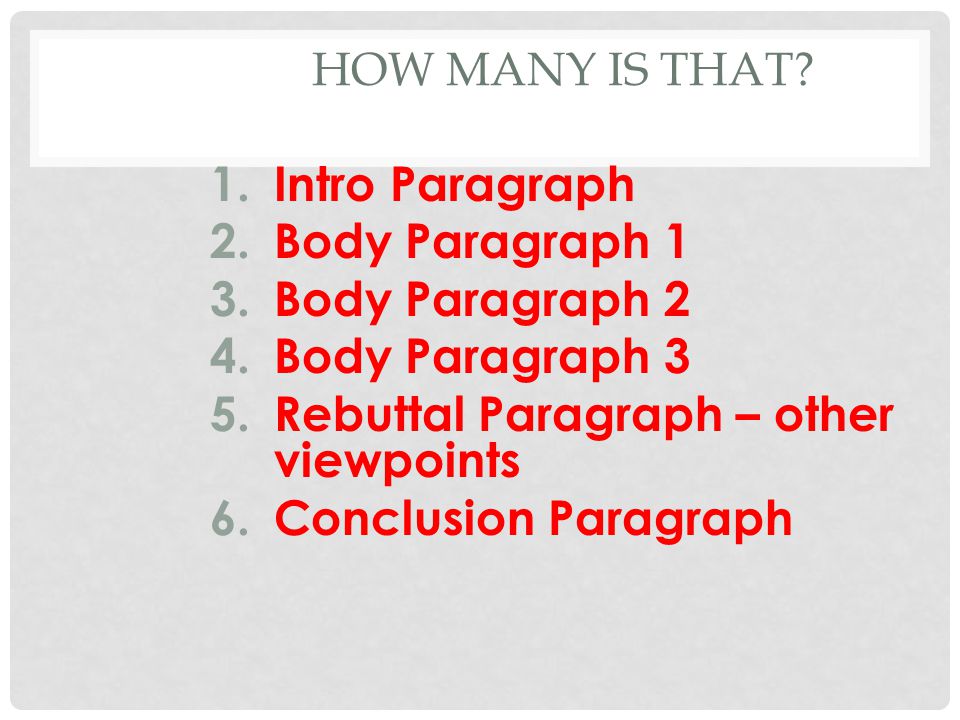 HOW MANY IS THAT?

1. Intro Paragraph
2. Body Paragraph 1
3. Body Paragraph 2
4. Body Paragraph 3
5. Rebuttal Paragraph – other viewpoints
6. Conclusion Paragraph